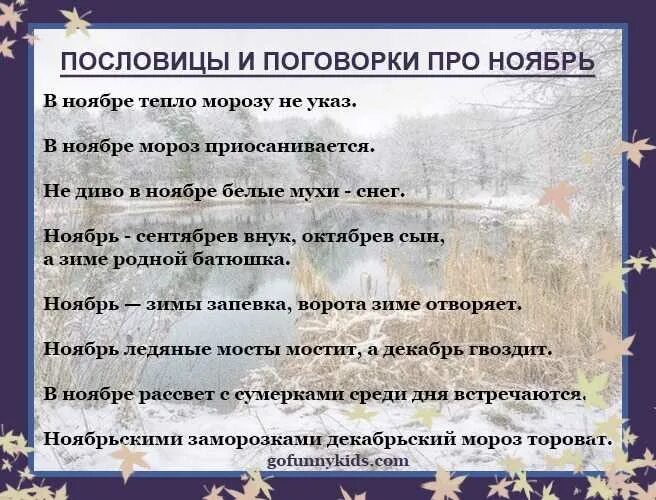 ПОСЛОВИЦЫ И ПОГОВОРКИ ПРО НОЯБРЬ

В ноябре тепло морозу не указ.

В ноябре мороз приосанивается.

Не диво в ноябре белые мухи - снег.

Ноябрь - сентябрев внук, октябрев сын, а зиме родной батюшка.

Ноябрь — зимы запевка, ворота зиме отворяет.

Ноябрь ледяные мосты мостит, а декабрь гвоздит.

В ноябре рассвет с сумерками среди дня встречаются.

Ноябрьскими заморозками декабрьский мороз тороват.

gofunnykids.com